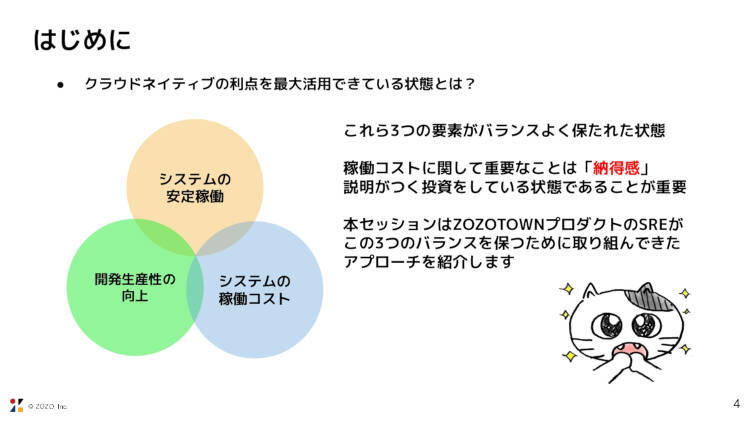 はじめに

● クラウドネイティブの利点を最大活用できている状態とは？

システムの安定稼働

開発生産性の向上

システムの稼働コスト

これら3つの要素がバランスよく保たれた状態

稼働コストに関して重要なことは「納得感」
説明がつく投資をしている状態であることが重要

本セッションはZOZOTOWNプロダクトのSREがこの3つのバランスを保つために取り組んできたアプローチを紹介します

© ZOZO, Inc.

4